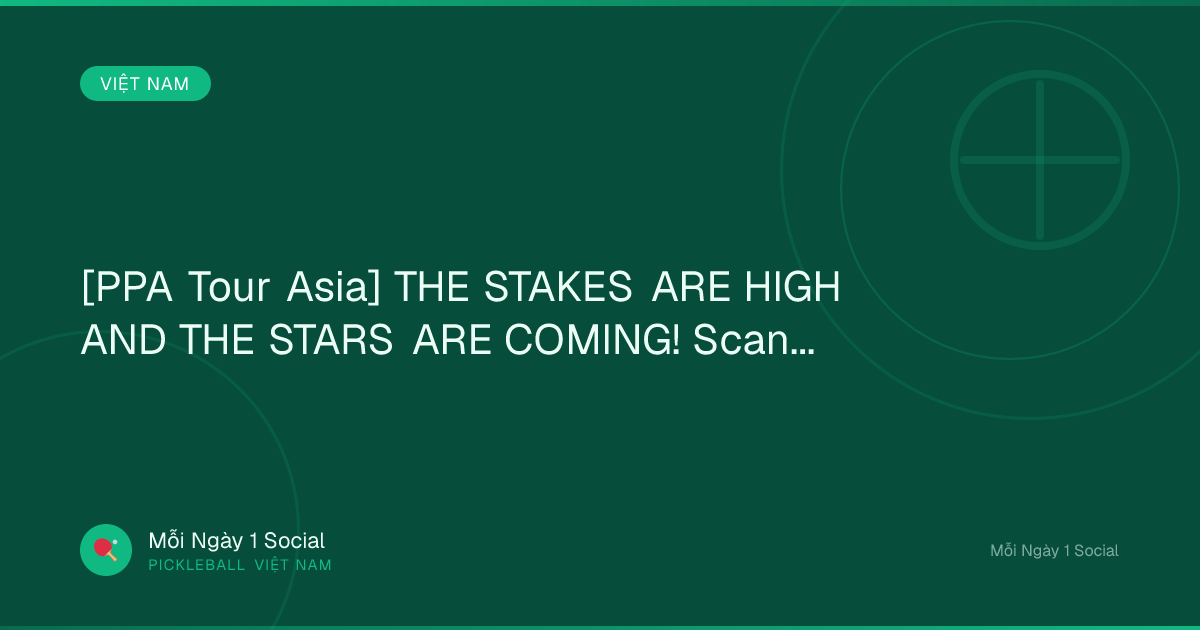 VIỆT NAM

[PPA Tour Asia] THE STAKES ARE HIGH AND THE STARS ARE COMING! Scan...

Mỗi Ngày 1 Social
PICKLEBALL VIỆT NAM

Mỗi Ngày 1 Social